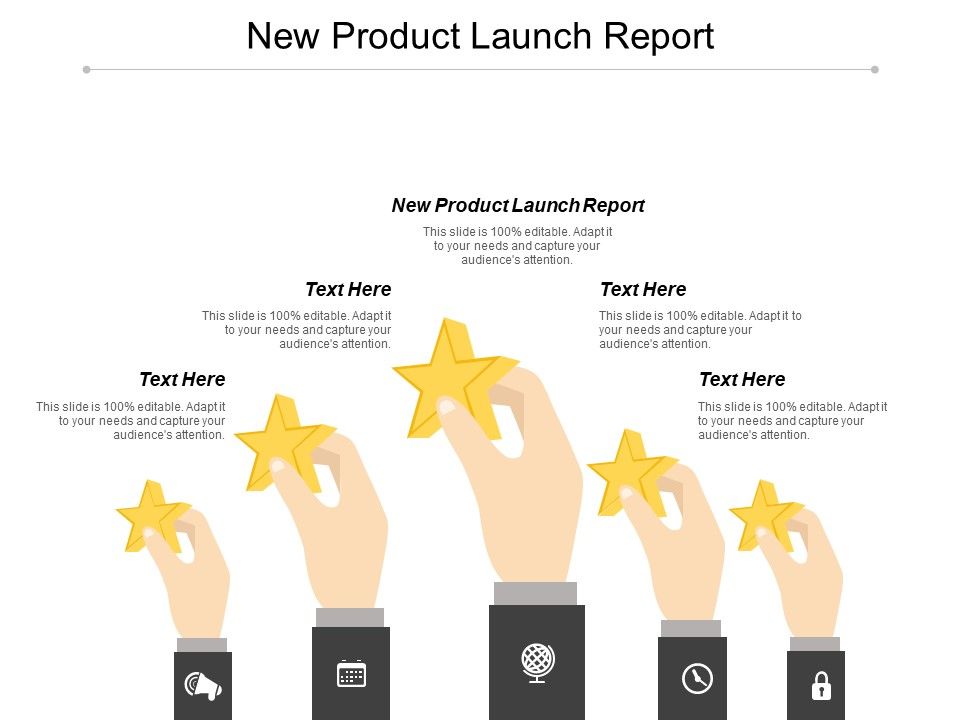 New Product Launch Report

New Product Launch Report

This slide is 100% editable. Adapt it to your needs and capture your audience's attention.

Text Here

This slide is 100% editable. Adapt it to your needs and capture your audience's attention.

Text Here

This slide is 100% editable. Adapt it to your needs and capture your audience's attention.

Text Here

This slide is 100% editable. Adapt it to your needs and capture your audience's attention.

Text Here

This slide is 100% editable. Adapt it to your needs and capture your audience's attention.